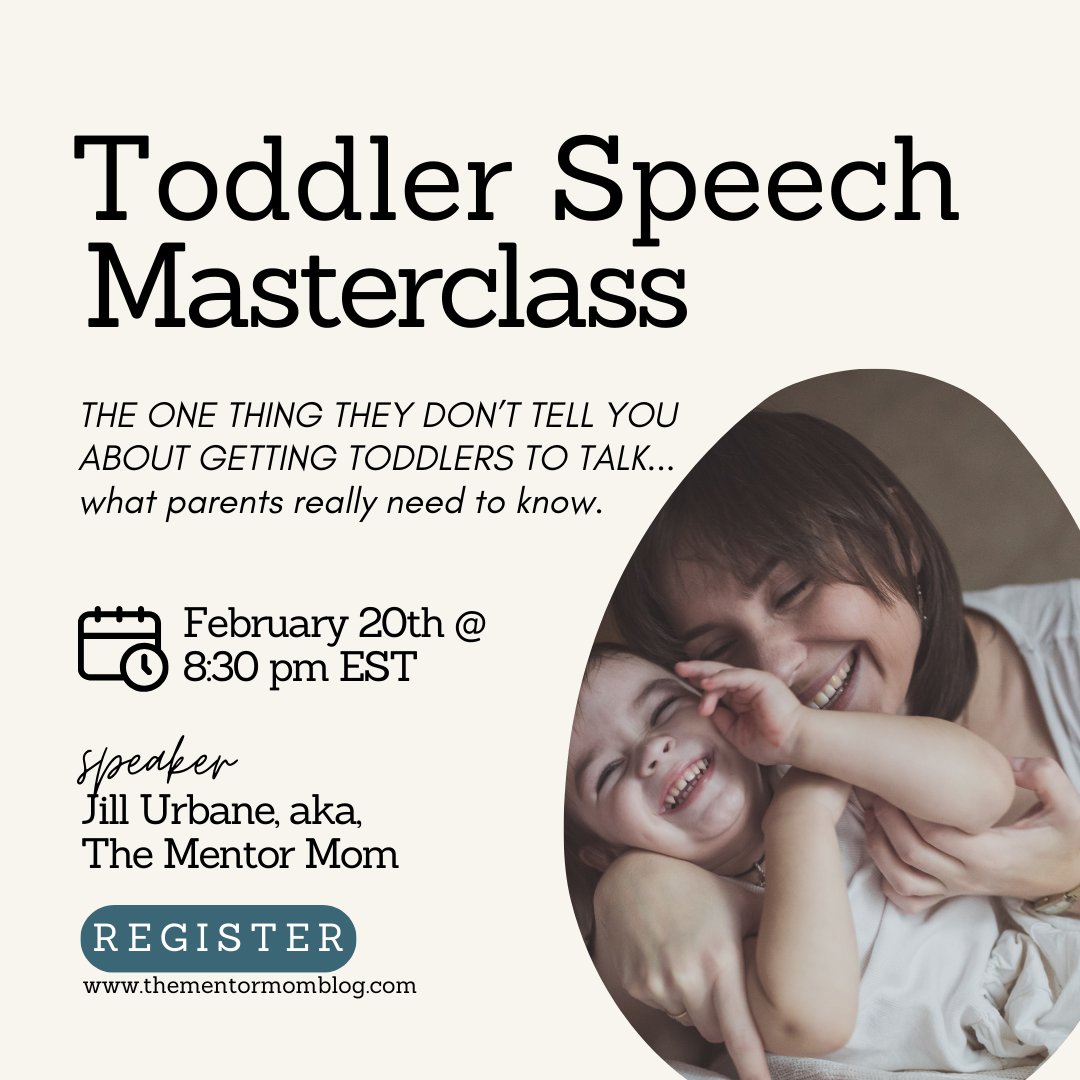 Toddler Speech Masterclass

THE ONE THING THEY DON'T TELL YOU ABOUT GETTING TODDLERS TO TALK... what parents really need to know.

February 20th @ 8:30 pm EST

speaker
Jill Urbane, aka, The Mentor Mom

REGISTER

www.thementormomblog.com